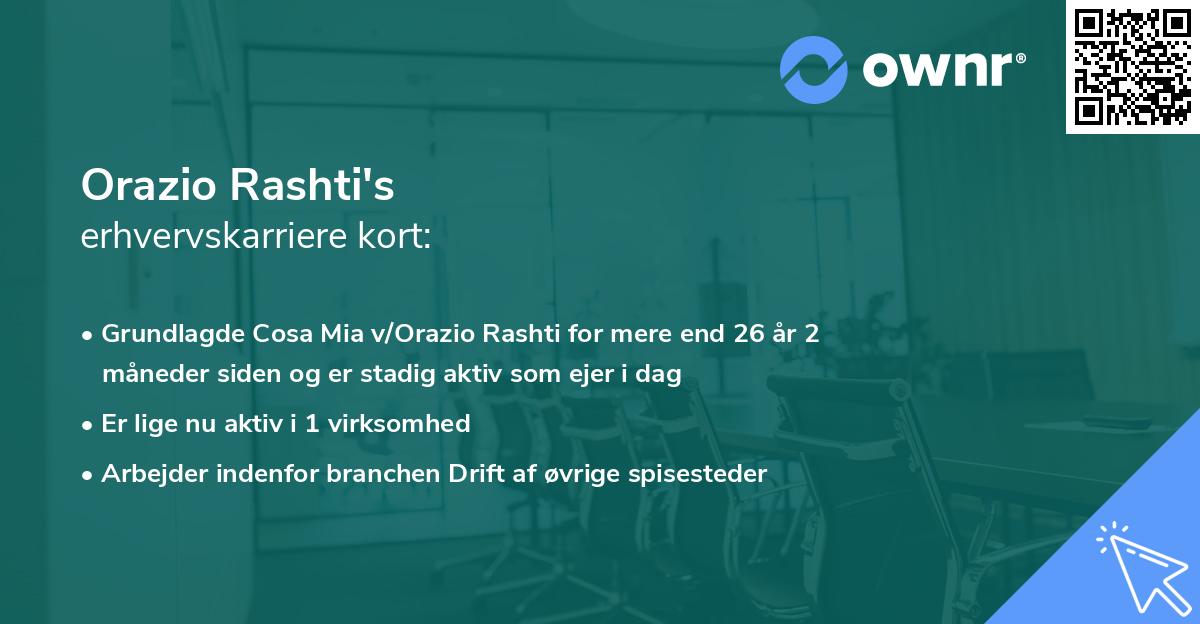 ownr®

Orazio Rashti's
erhvervskarriere kort:

• Grundlagde Cosa Mia v/Orazio Rashti for mere end 26 år 2 måneder siden og er stadig aktiv som ejer i dag
• Er lige nu aktiv i 1 virksomhed
• Arbejder indenfor branchen Drift af øvrige spisesteder